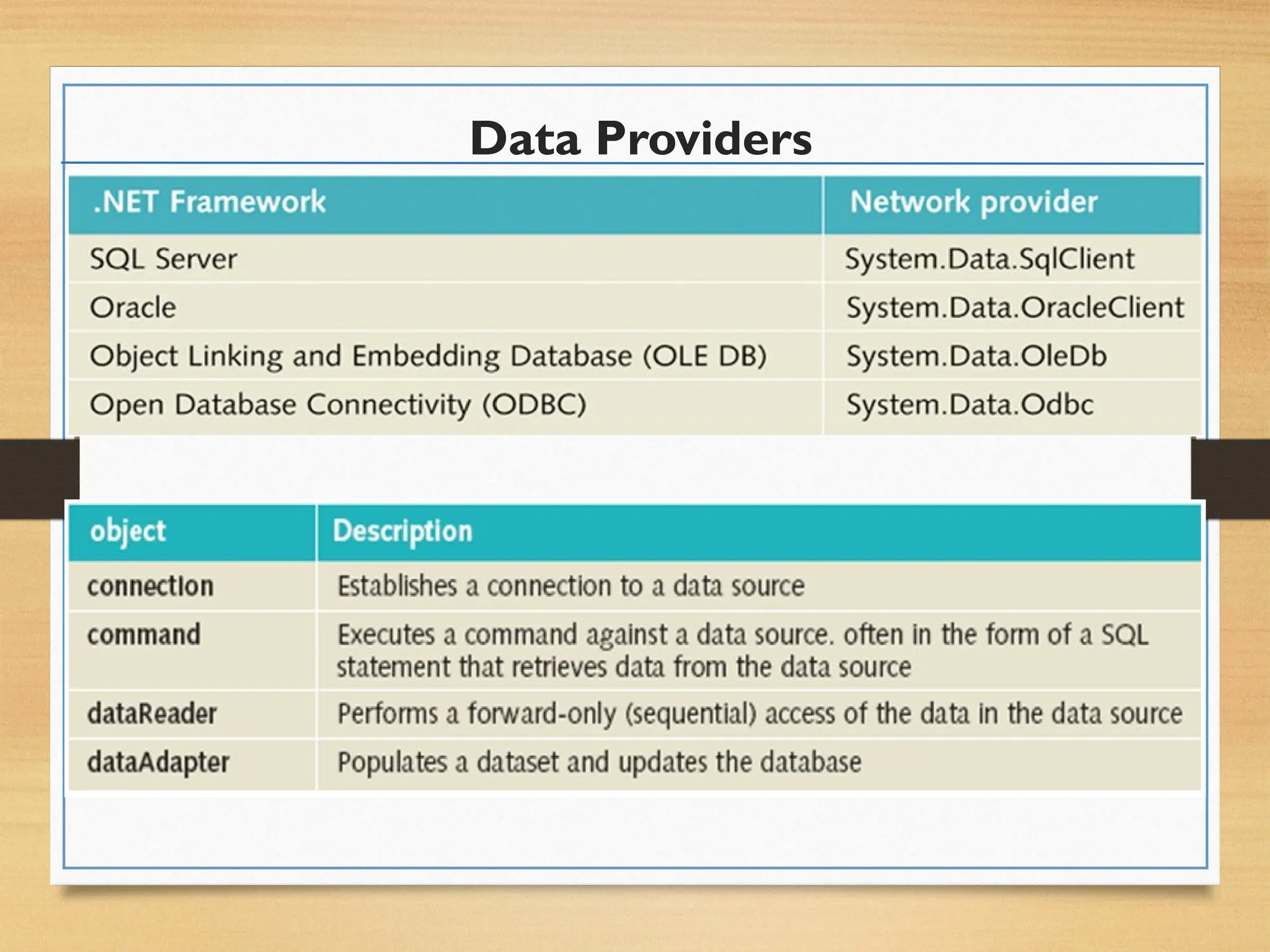 Data Providers

| .NET Framework | Network provider |
|---|---|
| SQL Server | System.Data.SqlClient |
| Oracle | System.Data.OracleClient |
| Object Linking and Embedding Database (OLE DB) | System.Data.OleDb |
| Open Database Connectivity (ODBC) | System.Data.Odbc |

| object | Description |
|---|---|
| connection | Establishes a connection to a data source |
| command | Executes a command against a data source. often in the form of a SQL statement that retrieves data from the data source |
| dataReader | Performs a forward-only (sequential) access of the data in the data source |
| dataAdapter | Populates a dataset and updates the database |